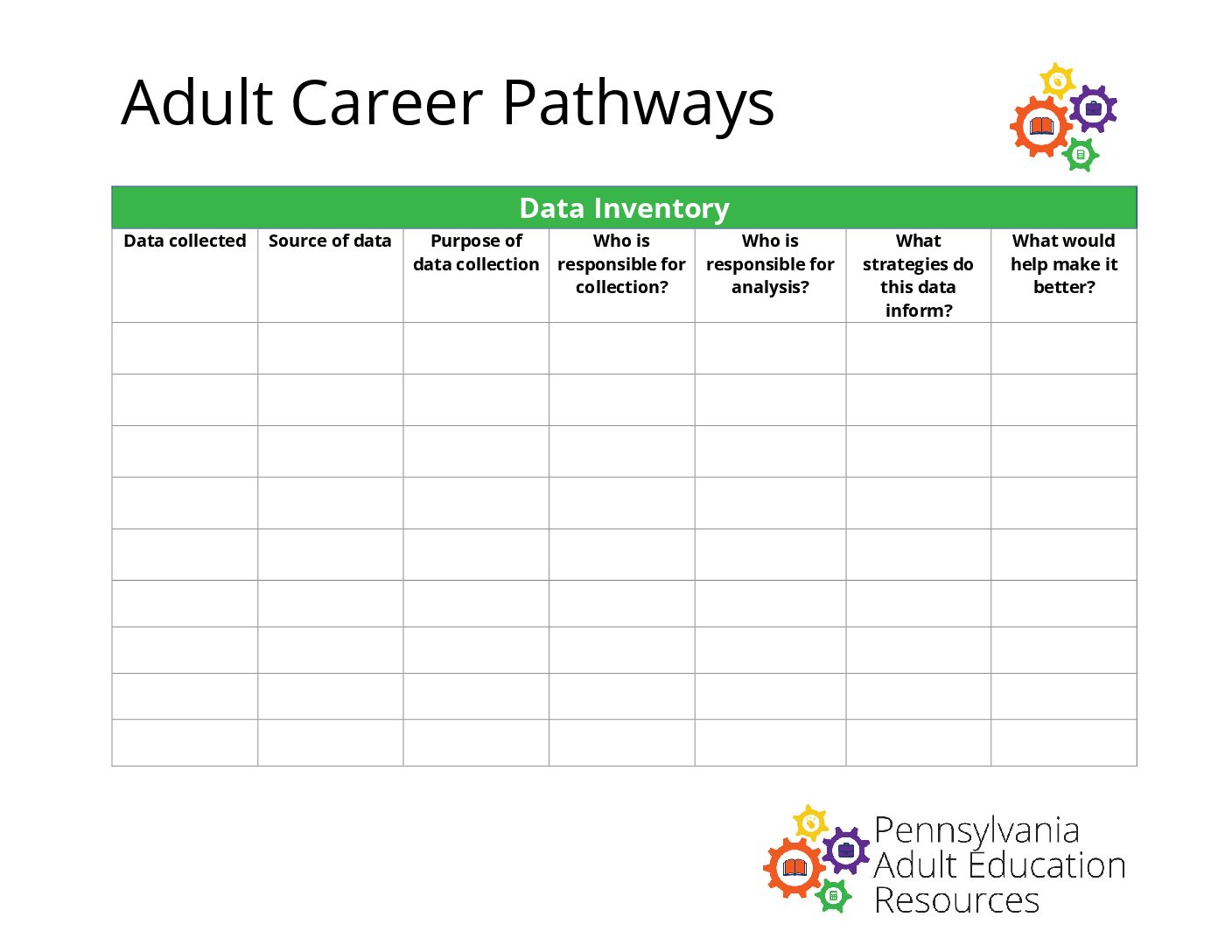 Adult Career Pathways

Data Inventory

| Data collected | Source of data | Purpose of data collection | Who is responsible for collection? | Who is responsible for analysis? | What strategies do this data inform? | What would help make it better? |
|---|---|---|---|---|---|---|
| | | | | | | |
| | | | | | | |
| | | | | | | |
| | | | | | | |
| | | | | | | |
| | | | | | | |
| | | | | | | |
| | | | | | | |
| | | | | | | |

Pennsylvania Adult Education Resources